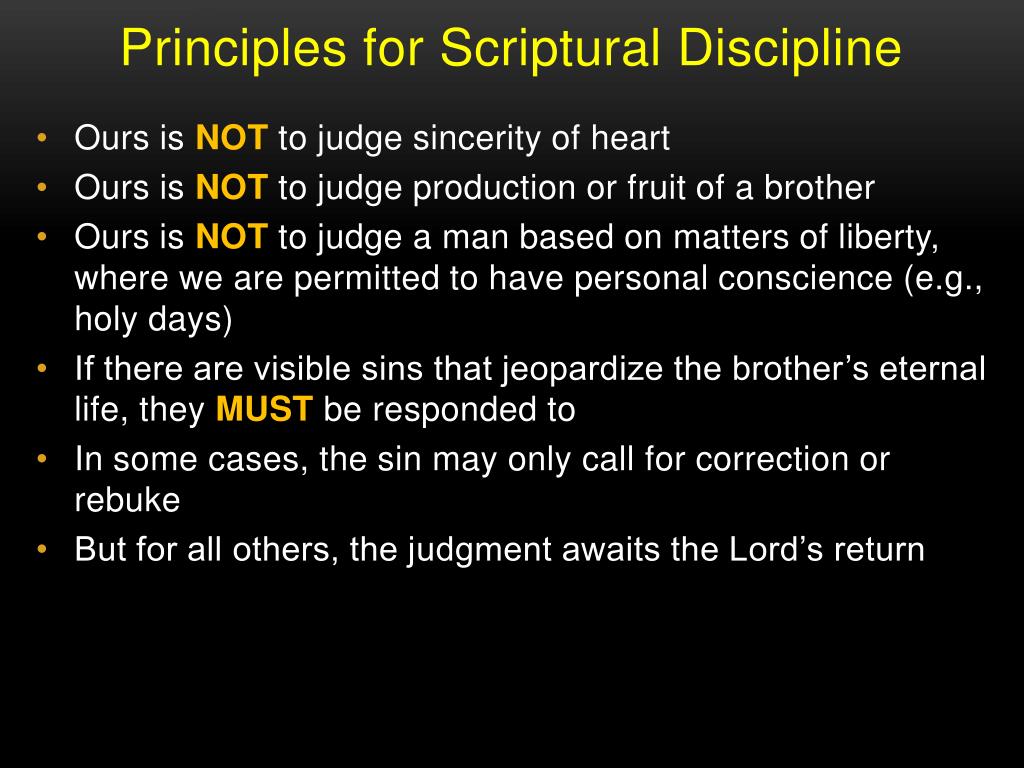 Principles for Scriptural Discipline

• Ours is NOT to judge sincerity of heart
• Ours is NOT to judge production or fruit of a brother
• Ours is NOT to judge a man based on matters of liberty, where we are permitted to have personal conscience (e.g., holy days)
• If there are visible sins that jeopardize the brother’s eternal life, they MUST be responded to
• In some cases, the sin may only call for correction or rebuke
• But for all others, the judgment awaits the Lord’s return